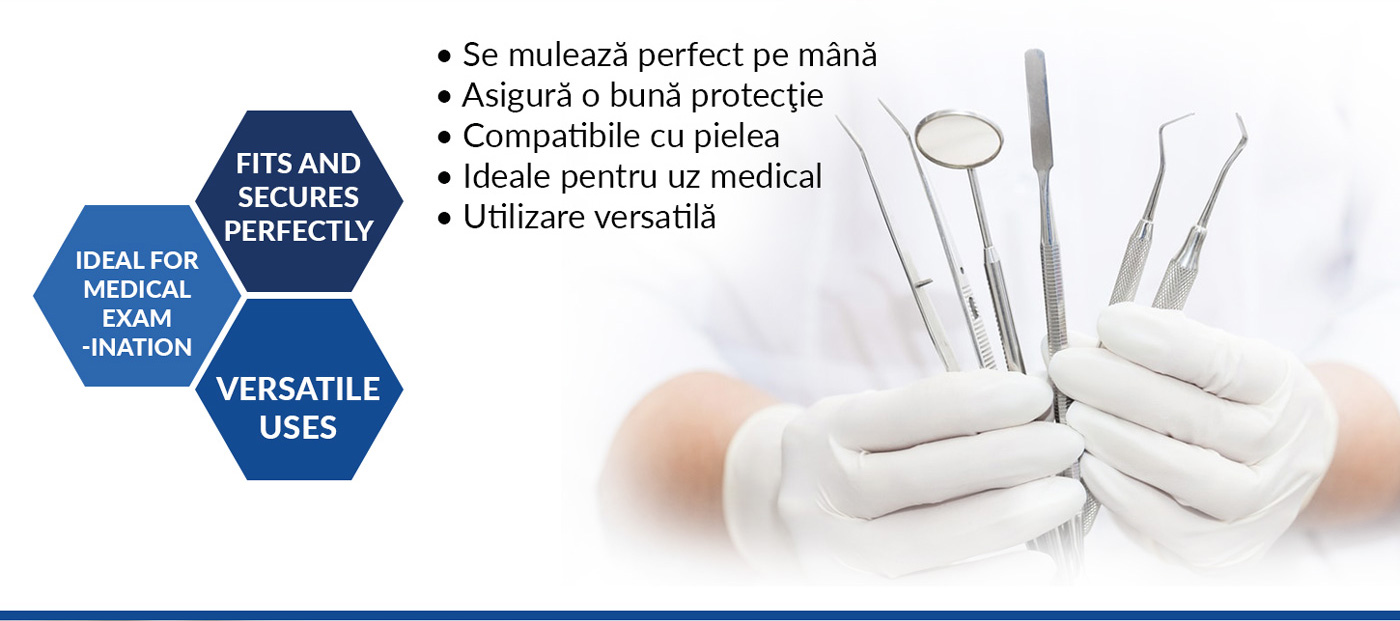 FITS AND SECURES PERFECTLY

IDEAL FOR MEDICAL EXAM -INATION

VERSATILE USES

• Se mulează perfect pe mână
• Asigură o bună protecţie
• Compatibile cu pielea
• Ideale pentru uz medical
• Utilizare versatilă